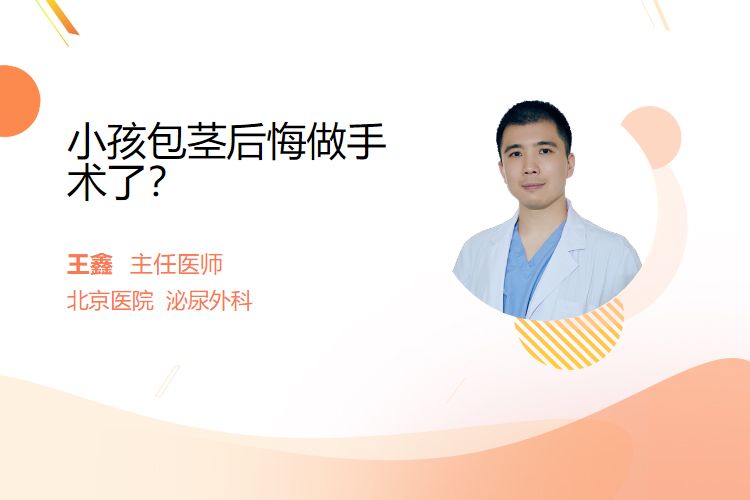 小孩包茎后悔做手术了?

王鑫 主任医师

北京医院 泌尿外科